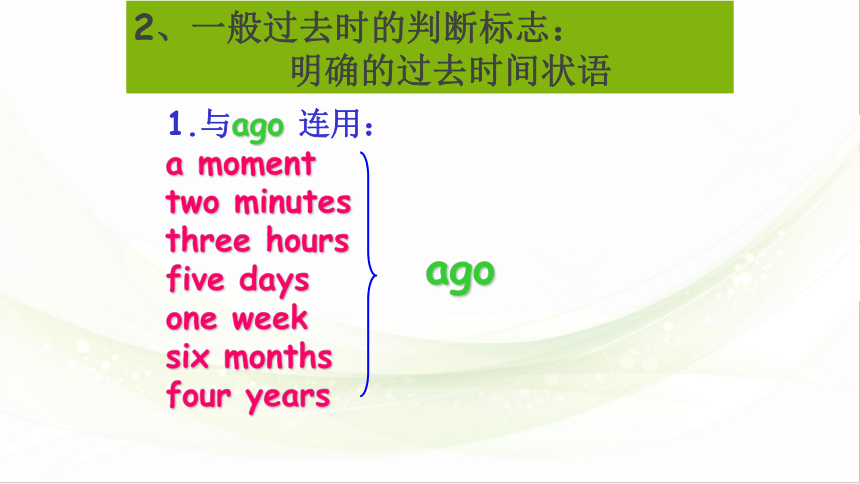 2、一般过去时的判断标志：
明确的过去时间状语

1.与ago 连用：

a moment
two minutes
three hours
five days
one week
six months
four years

ago